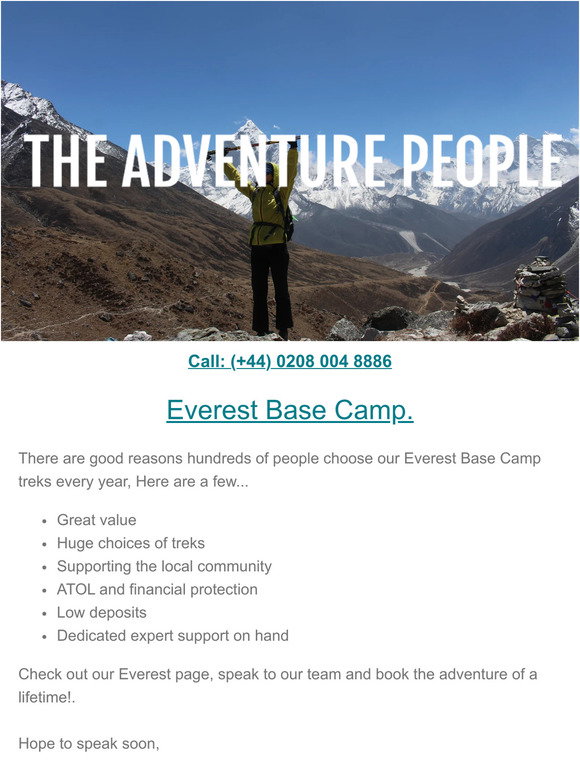 THE ADVENTURE PEOPLE

Call: (+44) 0208 004 8886

Everest Base Camp.

There are good reasons hundreds of people choose our Everest Base Camp treks every year, Here are a few...

- Great value
- Huge choices of treks
- Supporting the local community
- ATOL and financial protection
- Low deposits
- Dedicated expert support on hand

Check out our Everest page, speak to our team and book the adventure of a lifetime!.

Hope to speak soon,